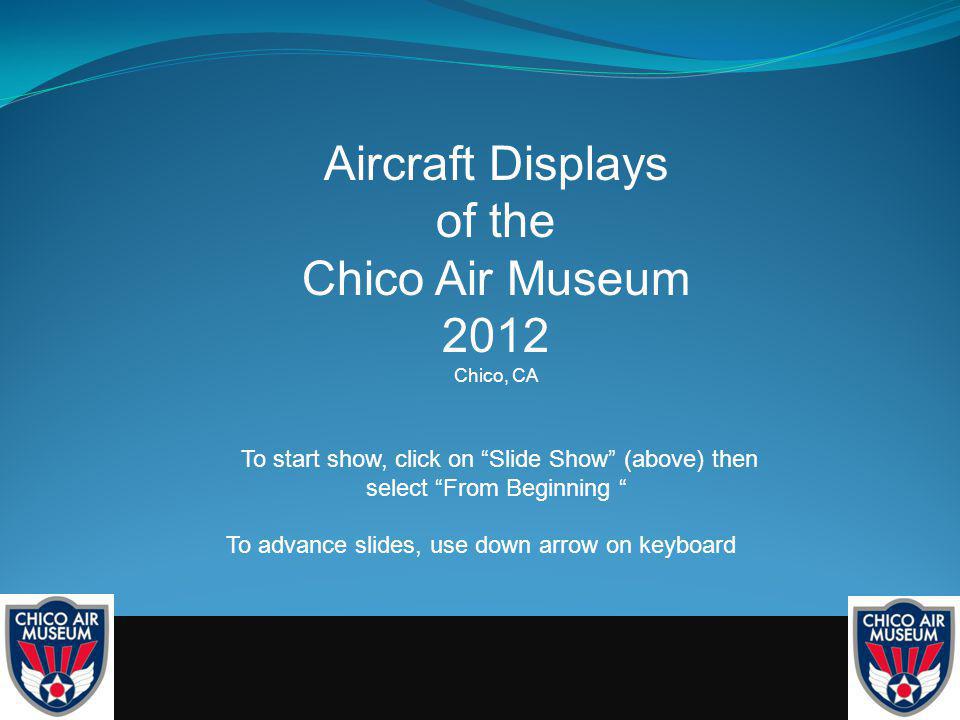 Aircraft Displays
of the
Chico Air Museum
2012
Chico, CA

To start show, click on “Slide Show” (above) then select “From Beginning “

To advance slides, use down arrow on keyboard

CHICO AIR MUSEUM

CHICO AIR MUSEUM